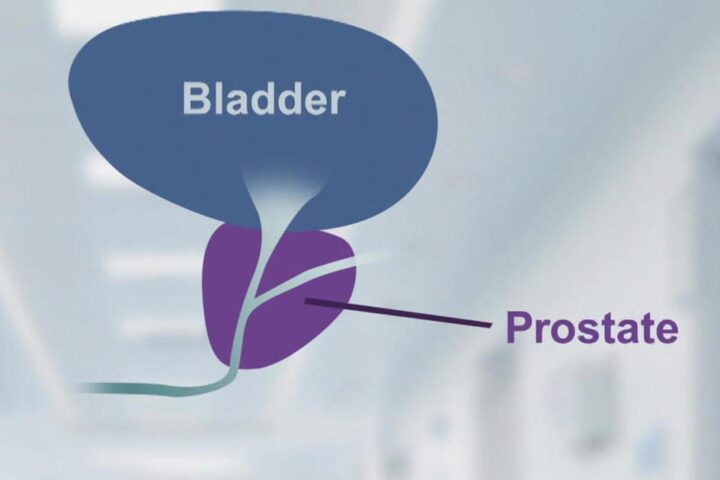 Bladder

Prostate